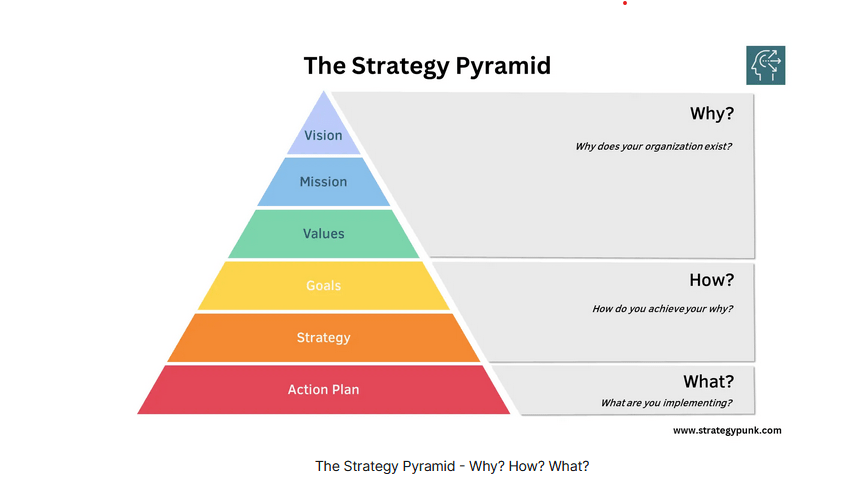 The Strategy Pyramid

Vision
Mission
Values
Goals
Strategy
Action Plan

Why?
Why does your organization exist?

How?
How do you achieve your why?

What?
What are you implementing?

www.strategypunk.com

The Strategy Pyramid - Why? How? What?